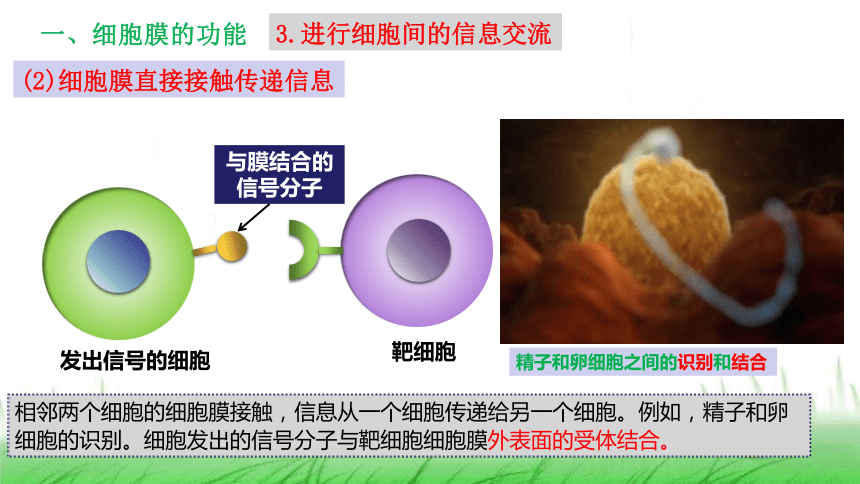 一、细胞膜的功能 3.进行细胞间的信息交流

(2)细胞膜直接接触传递信息

与膜结合的信号分子

发出信号的细胞

靶细胞

精子和卵细胞之间的识别和结合

相邻两个细胞的细胞膜接触，信息从一个细胞传递给另一个细胞。例如，精子和卵细胞的识别。细胞发出的信号分子与靶细胞细胞膜外表面的受体结合。